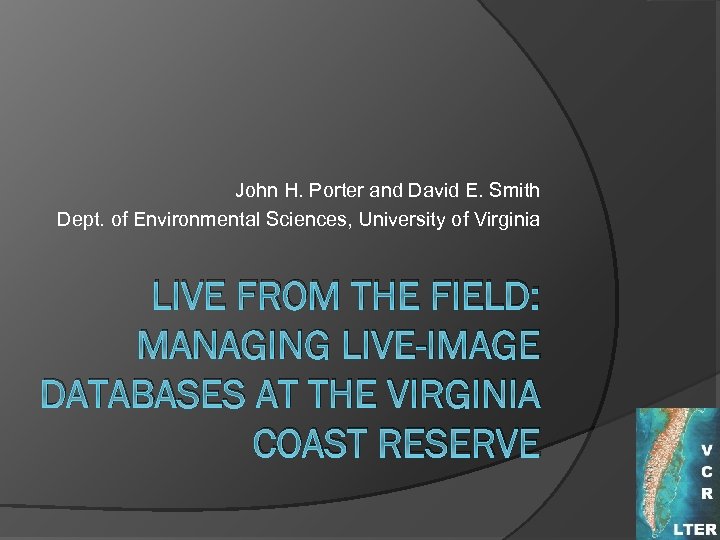 John H. Porter and David E. Smith
Dept. of Environmental Sciences, University of Virginia

LIVE FROM THE FIELD: MANAGING LIVE-IMAGE DATABASES AT THE VIRGINIA COAST RESERVE

V
C
R
LTER